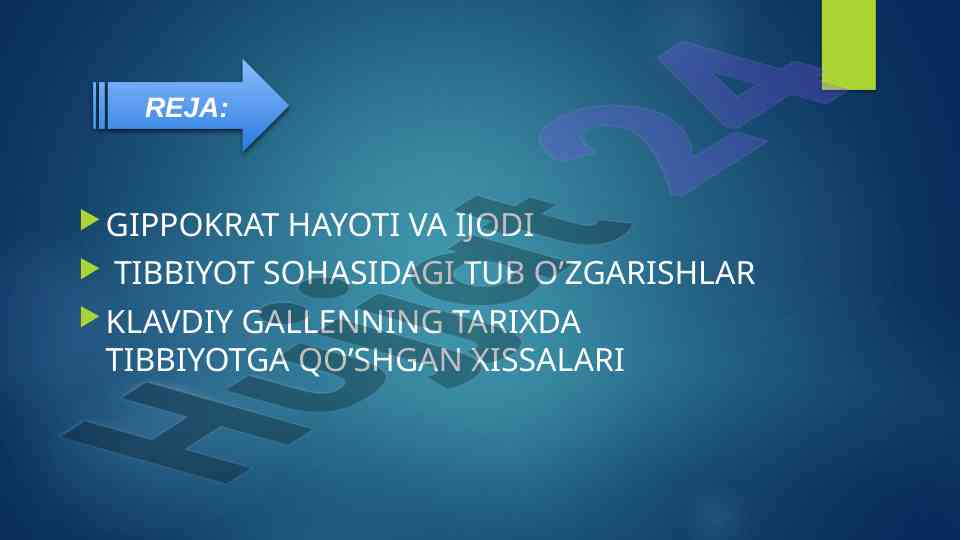 REJA:

GIPPOKRAT HAYOTI VA IJODI

TIBBIYOT SOHASIDAGI TUB O'ZGARISHLAR

KLAVDIY GALLENNING TARIXDA TIBBIYOTGA QO'SHGAN XISSALARI

Hujjat 24